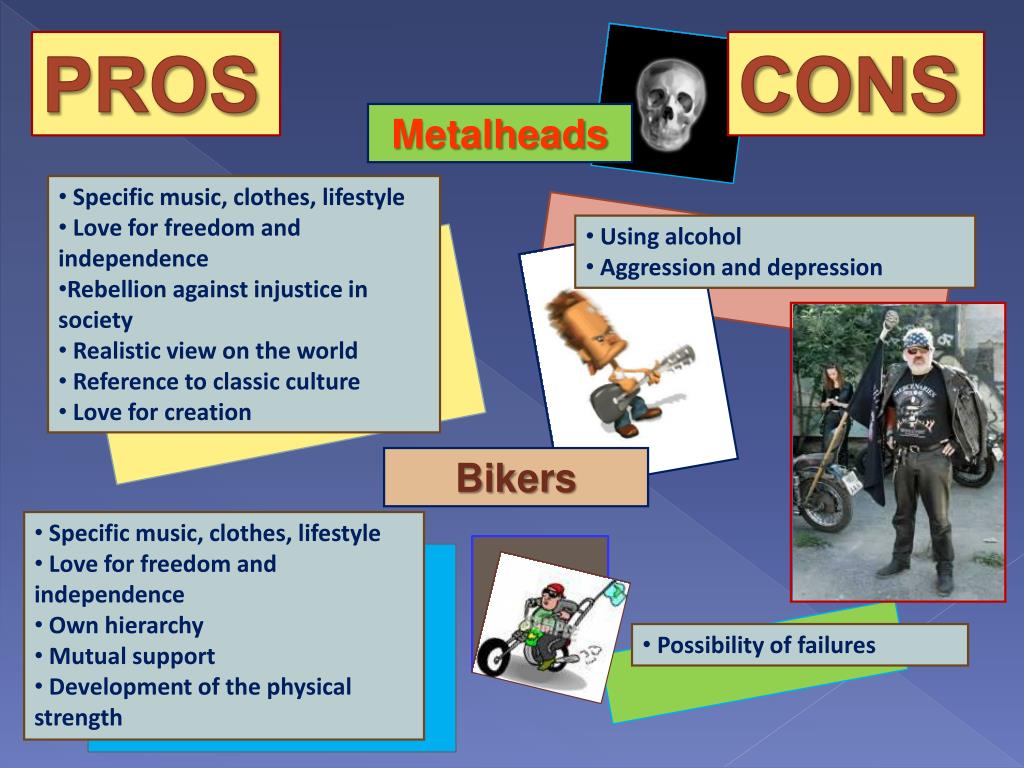 PROS

CONS

Metalheads

• Specific music, clothes, lifestyle
• Love for freedom and independence
•Rebellion against injustice in society
• Realistic view on the world
• Reference to classic culture
• Love for creation

• Using alcohol
• Aggression and depression

Bikers

• Specific music, clothes, lifestyle
• Love for freedom and independence
• Own hierarchy
• Mutual support
• Development of the physical strength

• Possibility of failures